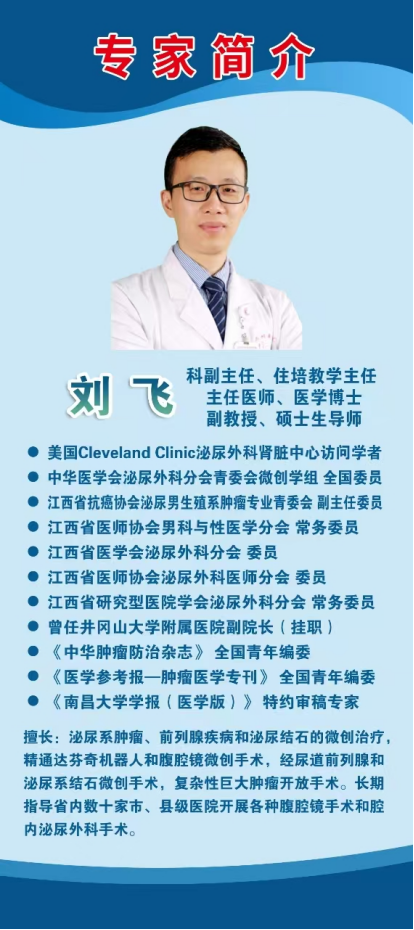 专家简介

刘飞

科副主任、住培教学主任
主任医师、医学博士
副教授、硕士生导师

● 美国Cleveland Clinic泌尿外科肾脏中心访问学者
● 中华医学会泌尿外科分会青委会微创学组 全国委员
● 江西省抗癌协会泌尿男生殖系肿瘤专业青委会 副主任委员
● 江西省医师协会男科与性医学分会 常务委员
● 江西省医学会泌尿外科分会 委员
● 江西省医师协会泌尿外科医师分会 委员
● 江西省研究型医院学会泌尿外科分会 常务委员
● 曾任井冈山大学附属医院副院长（挂职）
● 《中华肿瘤防治杂志》 全国青年编委
● 《医学参考报—肿瘤医学专刊》 全国青年编委
● 《南昌大学学报（医学版）》 特约审稿专家

擅长：泌尿系肿瘤、前列腺疾病和泌尿结石的微创治疗，精通达芬奇机器人和腹腔镜微创手术，经尿道前列腺和泌尿系结石微创手术，复杂性巨大肿瘤开放手术。长期指导省内数十家市、县级医院开展各种腹腔镜手术和腔内泌尿外科手术。